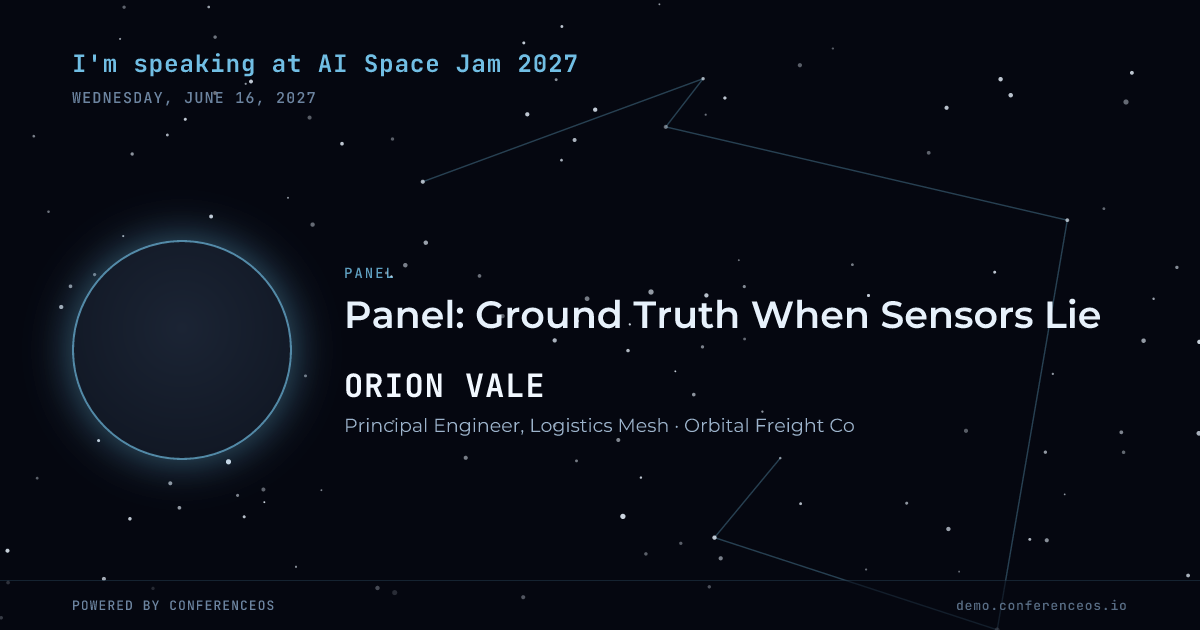 I'm speaking at AI Space Jam 2027
WEDNESDAY, JUNE 16, 2027

PANEL

Panel: Ground Truth When Sensors Lie

ORION VALE

Principal Engineer, Logistics Mesh · Orbital Freight Co

POWERED BY CONFERENCEOS

demo.conferenceos.io